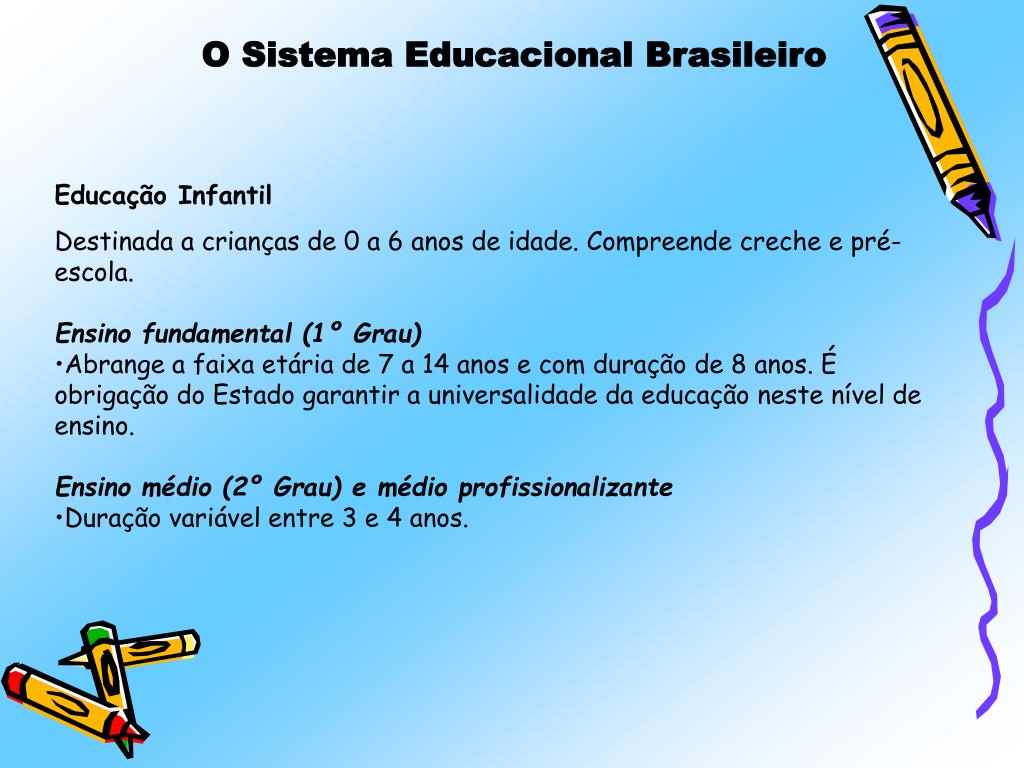 O Sistema Educacional Brasileiro

Educação Infantil

Destinada a crianças de 0 a 6 anos de idade. Compreende creche e pré-escola.

Ensino fundamental (1º Grau)
•Abrange a faixa etária de 7 a 14 anos e com duração de 8 anos. É obrigação do Estado garantir a universalidade da educação neste nível de ensino.

Ensino médio (2º Grau) e médio profissionalizante
•Duração variável entre 3 e 4 anos.